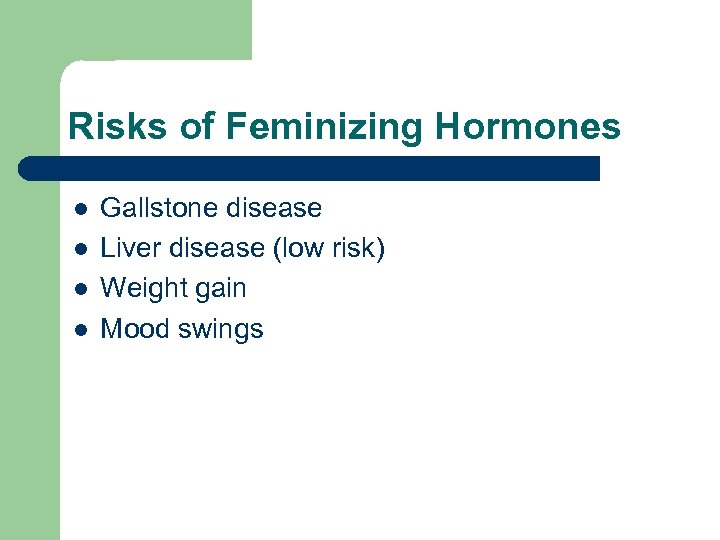 Risks of Feminizing Hormones

- Gallstone disease
- Liver disease (low risk)
- Weight gain
- Mood swings